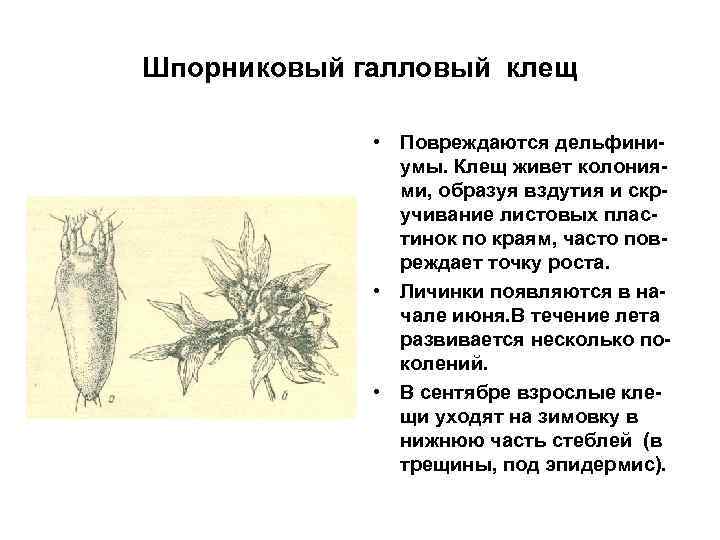 Шпорниковый галловый клещ

а

б

• Повреждаются дельфиниумы. Клещ живет колониями, образуя вздутия и скручивание листовых пластинок по краям, часто повреждает точку роста.

• Личинки появляются в начале июня.В течение лета развивается несколько поколений.

• В сентябре взрослые клещи уходят на зимовку в нижнюю часть стеблей (в трещины, под эпидермис).